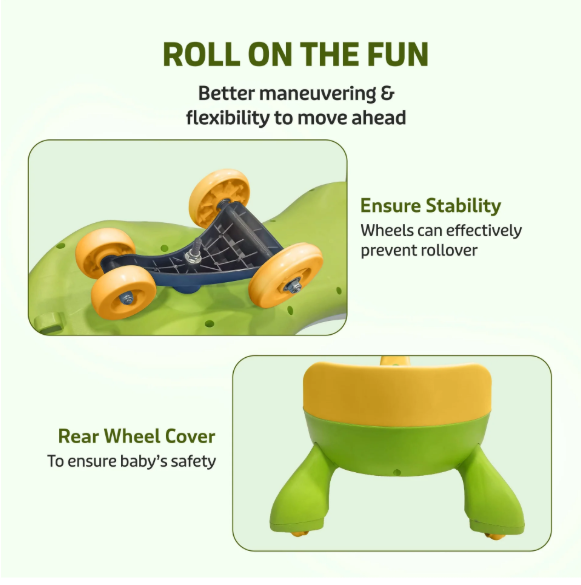 ROLL ON THE FUN

Better maneuvering & flexibility to move ahead

Ensure Stability

Wheels can effectively prevent rollover

Rear Wheel Cover

To ensure baby's safety